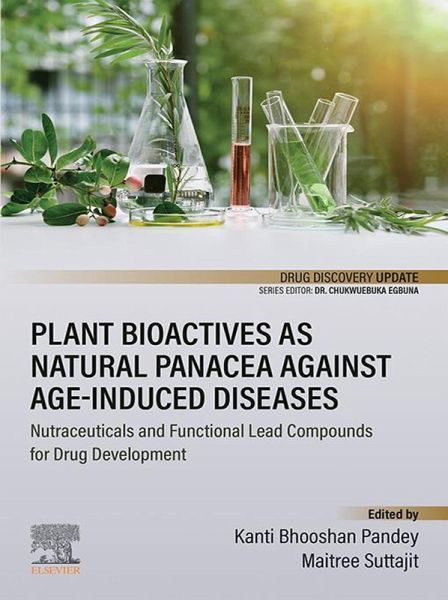 DRUG DISCOVERY UPDATE
SERIES EDITOR: DR. CHUKWUEBUKA EGBUNA

PLANT BIOACTIVES AS NATURAL PANACEA AGAINST AGE-INDUCED DISEASES

Nutraceuticals and Functional Lead Compounds for Drug Development

Edited by
Kanti Bhooshan Pandey
Maitree Suttajit

ELSEVIER